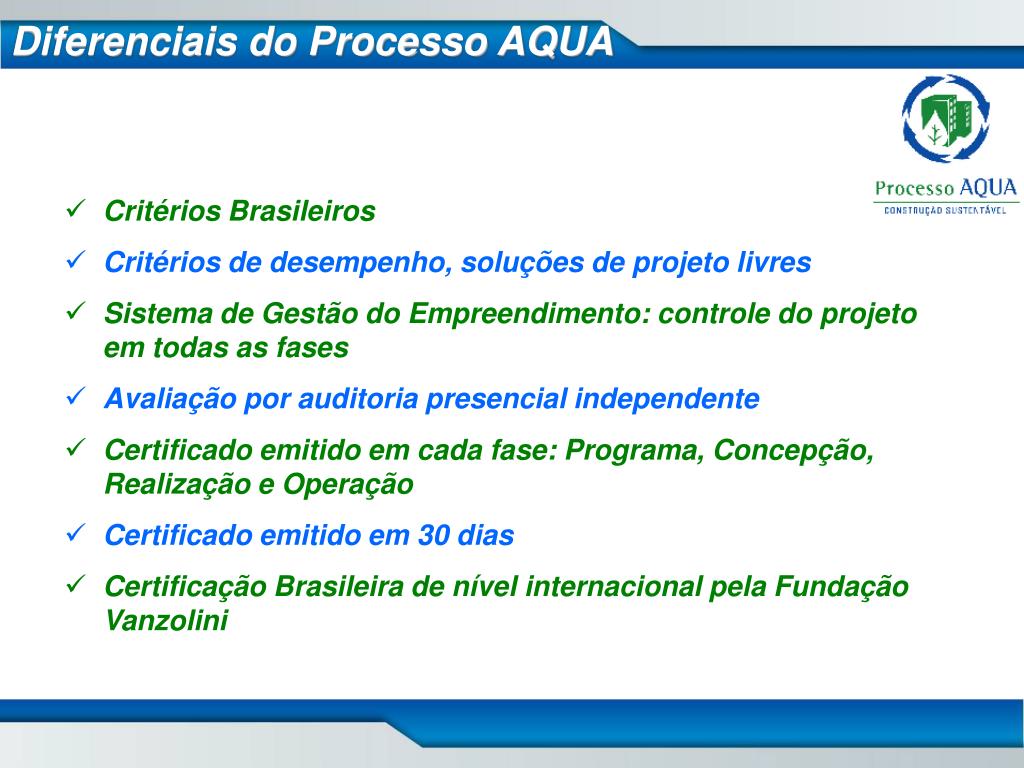 Diferenciais do Processo AQUA

Processo AQUA
CONSTRUÇÃO SUSTENTÁVEL

✓ Critérios Brasileiros
✓ Critérios de desempenho, soluções de projeto livres
✓ Sistema de Gestão do Empreendimento: controle do projeto em todas as fases
✓ Avaliação por auditoria presencial independente
✓ Certificado emitido em cada fase: Programa, Concepção, Realização e Operação
✓ Certificado emitido em 30 dias
✓ Certificação Brasileira de nível internacional pela Fundação Vanzolini